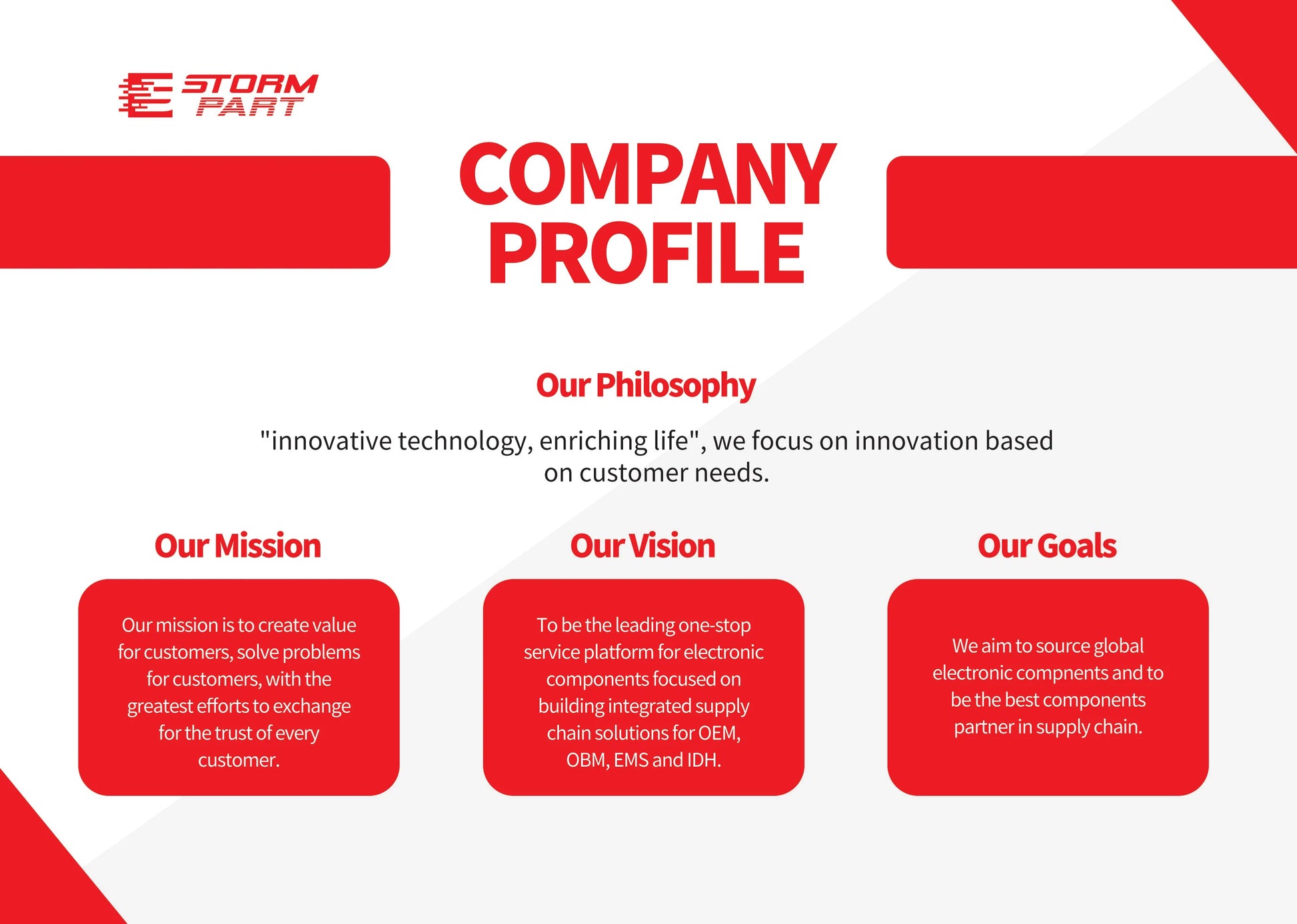 STORM PART

COMPANY PROFILE

Our Philosophy

"innovative technology, enriching life", we focus on innovation based on customer needs.

Our Mission

Our mission is to create value for customers, solve problems for customers, with the greatest efforts to exchange for the trust of every customer.

Our Vision

To be the leading one-stop service platform for electronic components focused on building integrated supply chain solutions for OEM, OBM, EMS and IDH.

Our Goals

We aim to source global electronic compnents and to be the best components partner in supply chain.